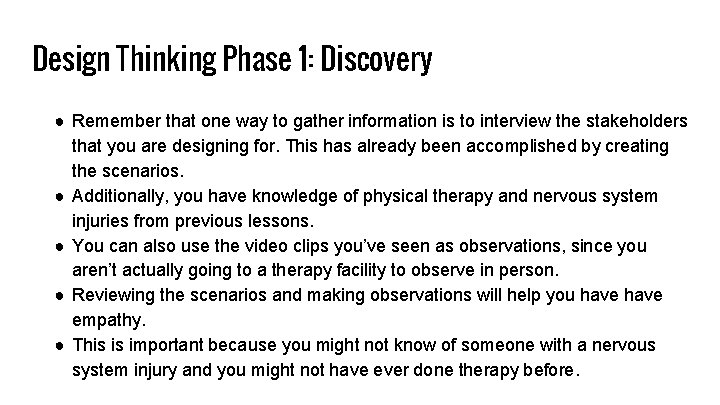 Design Thinking Phase 1: Discovery

● Remember that one way to gather information is to interview the stakeholders that you are designing for. This has already been accomplished by creating the scenarios.
● Additionally, you have knowledge of physical therapy and nervous system injuries from previous lessons.
● You can also use the video clips you've seen as observations, since you aren't actually going to a therapy facility to observe in person.
● Reviewing the scenarios and making observations will help you have have empathy.
● This is important because you might not know of someone with a nervous system injury and you might not have ever done therapy before.